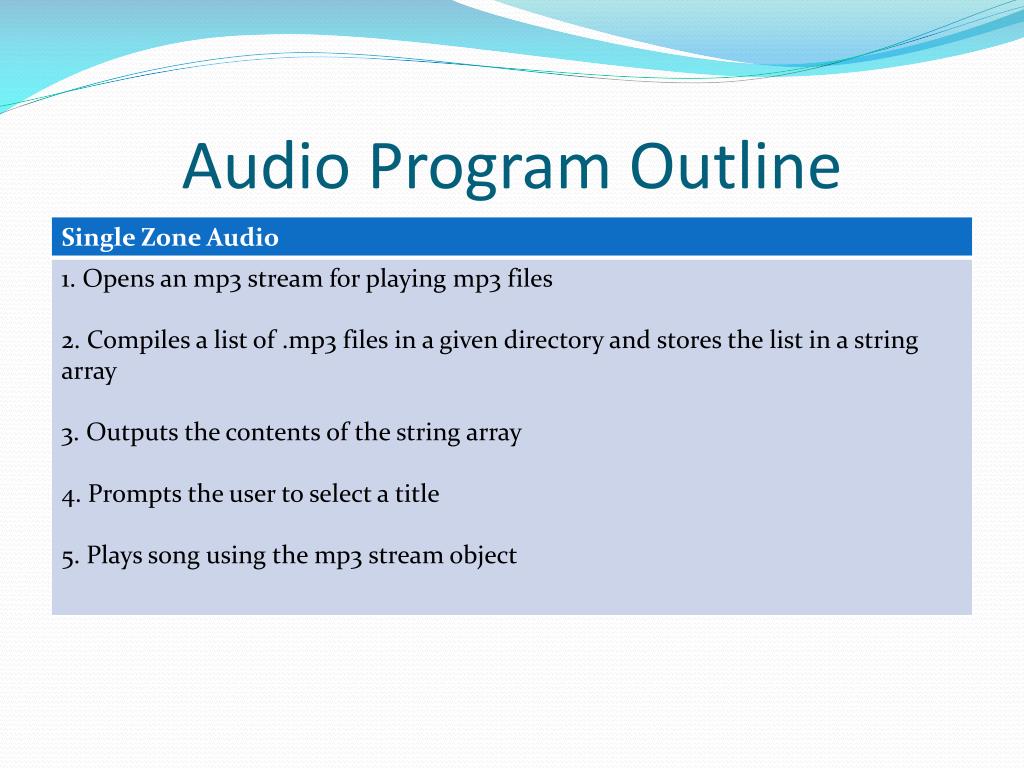 Audio Program Outline

| Single Zone Audio |
|---|
| 1. Opens an mp3 stream for playing mp3 files<br><br>2. Compiles a list of .mp3 files in a given directory and stores the list in a string array<br><br>3. Outputs the contents of the string array<br><br>4. Prompts the user to select a title<br><br>5. Plays song using the mp3 stream object |